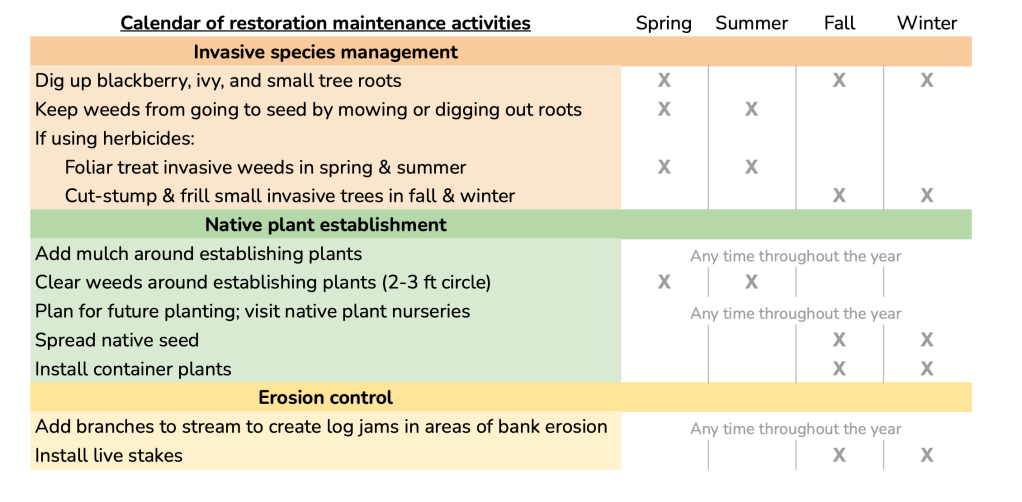 | Calendar of restoration maintenance activities | Spring | Summer | Fall | Winter |
|---|---|---|---|---|
| **Invasive species management** | | | | |
| Dig up blackberry, ivy, and small tree roots | X | | X | X |
| Keep weeds from going to seed by mowing or digging out roots | X | X | | |
| If using herbicides: | | | | |
| Foliar treat invasive weeds in spring & summer | X | X | | |
| Cut-stump & frill small invasive trees in fall & winter | | | X | X |
| **Native plant establishment** | | | | |
| Add mulch around establishing plants | Any time throughout the year | | | |
| Clear weeds around establishing plants (2-3 ft circle) | X | X | | |
| Plan for future planting; visit native plant nurseries | Any time throughout the year | | | |
| Spread native seed | | | X | X |
| Install container plants | | | X | X |
| **Erosion control** | | | | |
| Add branches to stream to create log jams in areas of bank erosion | Any time throughout the year | | | |
| Install live stakes | | | X | X |